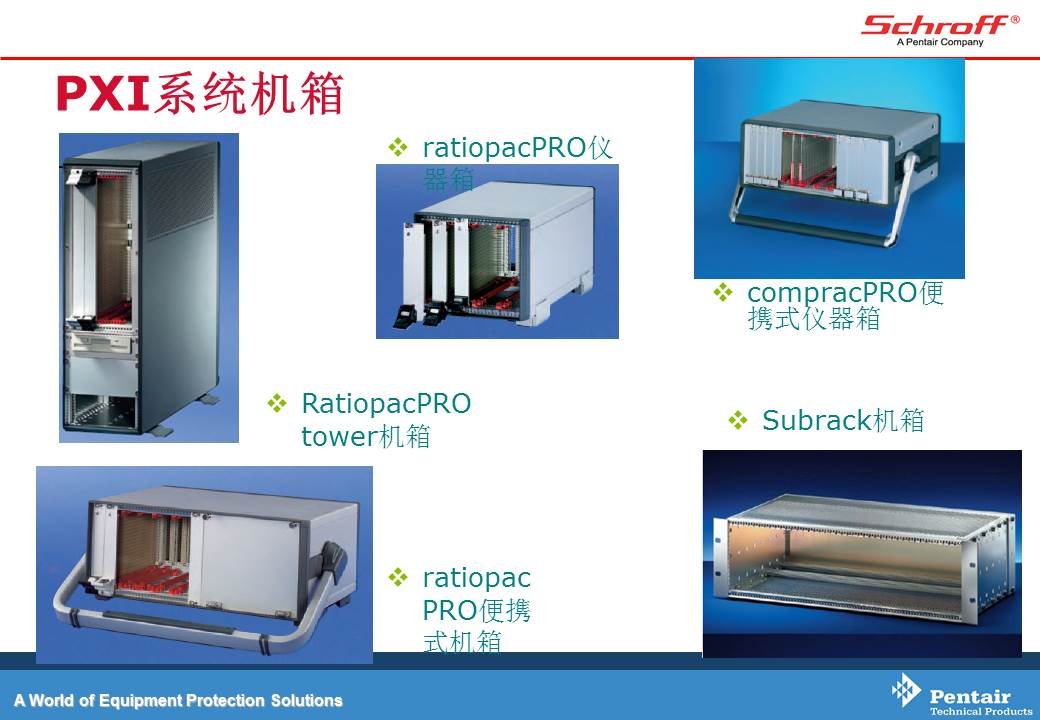 Schroff®
A Pentair Company

PXI系统机箱

❖ ratiopacPRO仪器箱

❖ compracPRO便携式仪器箱

❖ RatiopacPRO tower机箱

❖ Subrack机箱

❖ ratiopac PRO便携式机箱

A World of Equipment Protection Solutions

Pentair
Technical Products